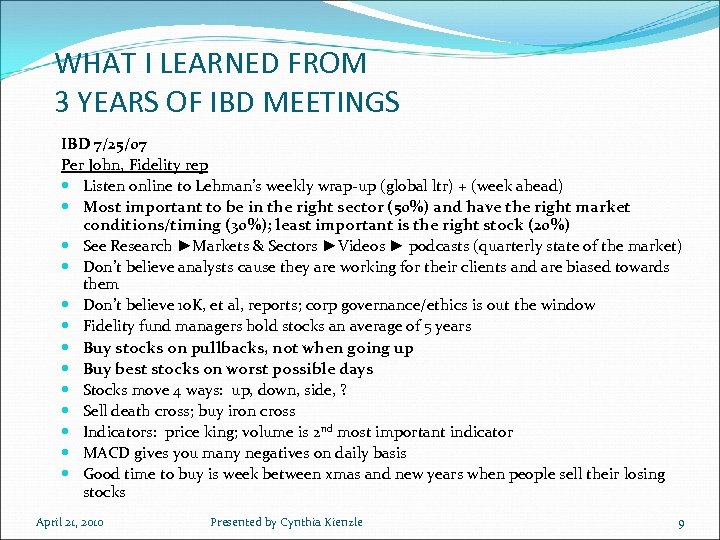 WHAT I LEARNED FROM
3 YEARS OF IBD MEETINGS

IBD 7/25/07
Per John, Fidelity rep

- Listen online to Lehman's weekly wrap-up (global ltr) + (week ahead)
- Most important to be in the right sector (50%) and have the right market conditions/timing (30%); least important is the right stock (20%)
- See Research ►Markets & Sectors ►Videos ► podcasts (quarterly state of the market)
- Don't believe analysts cause they are working for their clients and are biased towards them
- Don't believe 10K, et al, reports; corp governance/ethics is out the window
- Fidelity fund managers hold stocks an average of 5 years
- Buy stocks on pullbacks, not when going up
- Buy best stocks on worst possible days
- Stocks move 4 ways: up, down, side, ?
- Sell death cross; buy iron cross
- Indicators: price king; volume is 2$^{nd}$ most important indicator
- MACD gives you many negatives on daily basis
- Good time to buy is week between xmas and new years when people sell their losing stocks

April 21, 2010 Presented by Cynthia Kienzle 9